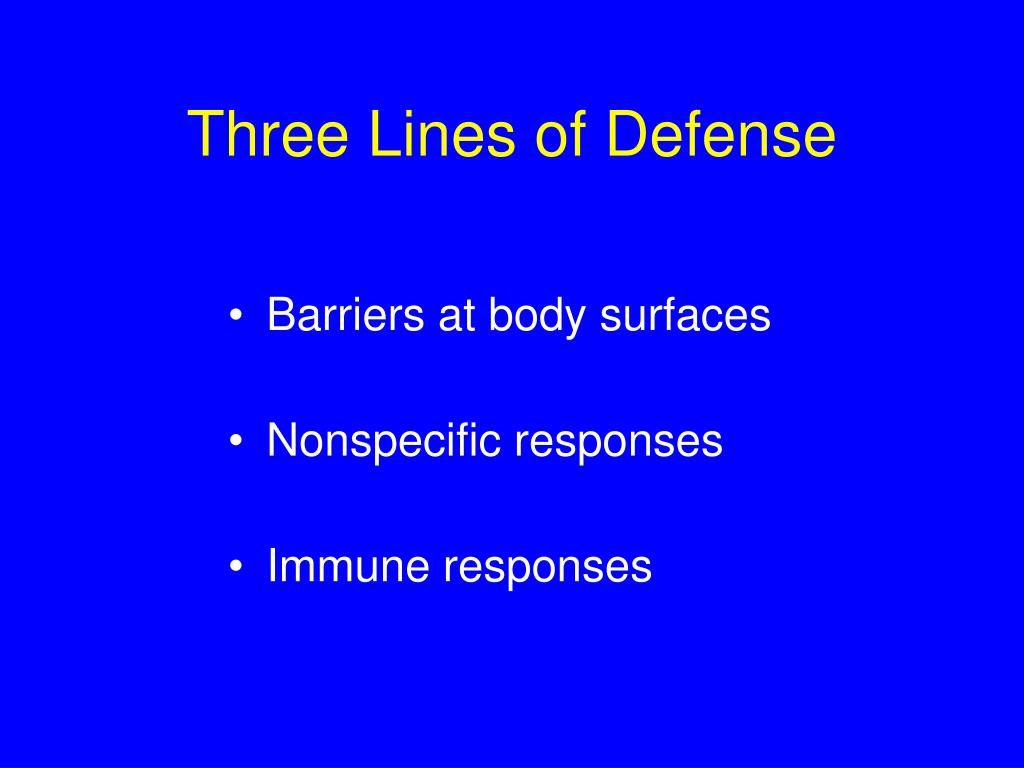 Three Lines of Defense

• Barriers at body surfaces

• Nonspecific responses

• Immune responses